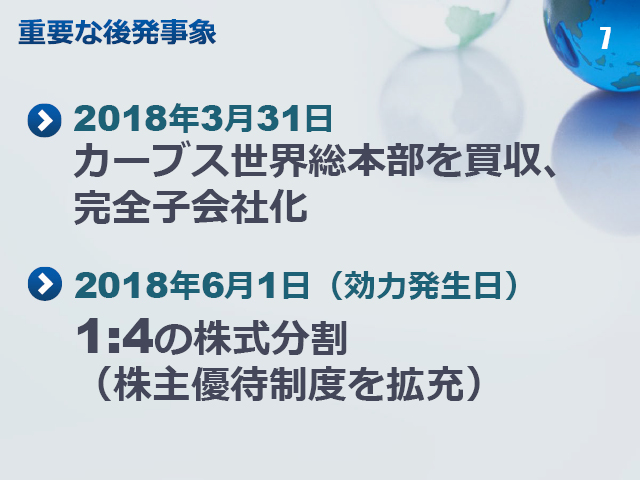 重要な後発事象

7

2018年3月31日
カーブス世界総本部を買収、完全子会社化

2018年6月1日（効力発生日）
1:4の株式分割
（株主優待制度を拡充）